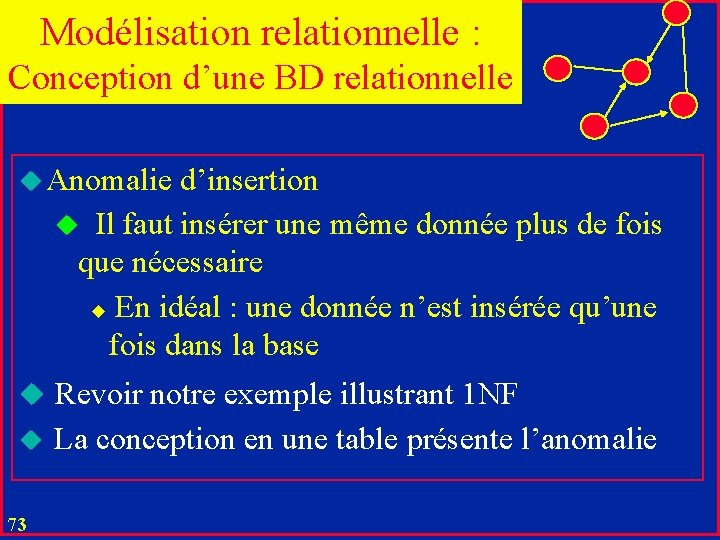 Modélisation relationnelle :
Conception d’une BD relationnelle

Anomalie d’insertion

Il faut insérer une même donnée plus de fois que nécessaire

En idéal : une donnée n’est insérée qu’une fois dans la base

Revoir notre exemple illustrant 1NF

La conception en une table présente l’anomalie

73